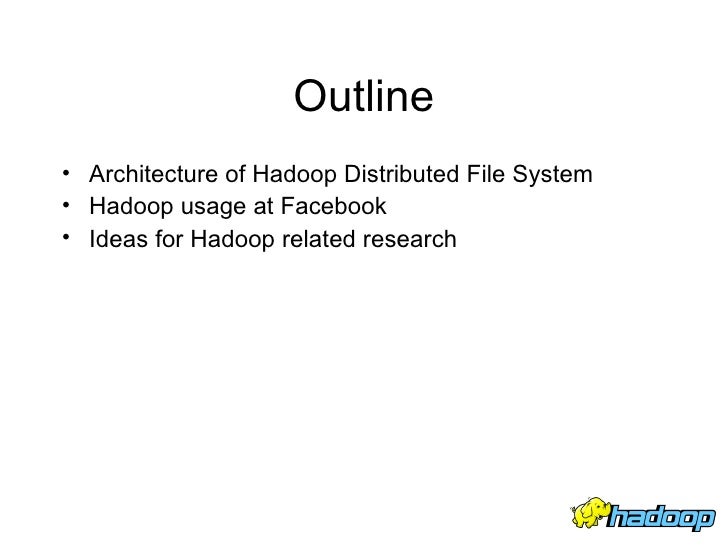 Outline

• Architecture of Hadoop Distributed File System
• Hadoop usage at Facebook
• Ideas for Hadoop related research

hadoop